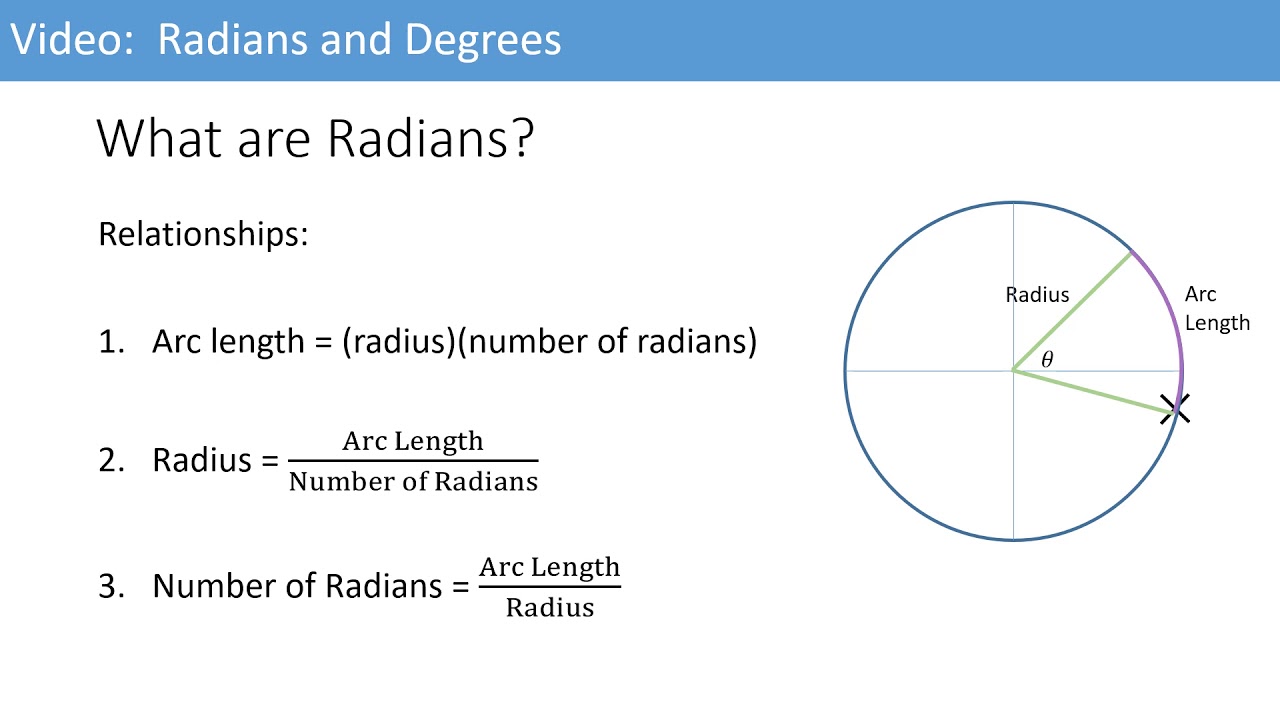 Video: Radians and Degrees

What are Radians?

Relationships:

1. Arc length = (radius)(number of radians)

2. Radius = $\frac{\text{Arc Length}}{\text{Number of Radians}}$

3. Number of Radians = $\frac{\text{Arc Length}}{\text{Radius}}$

Radius

Arc Length

$\theta$